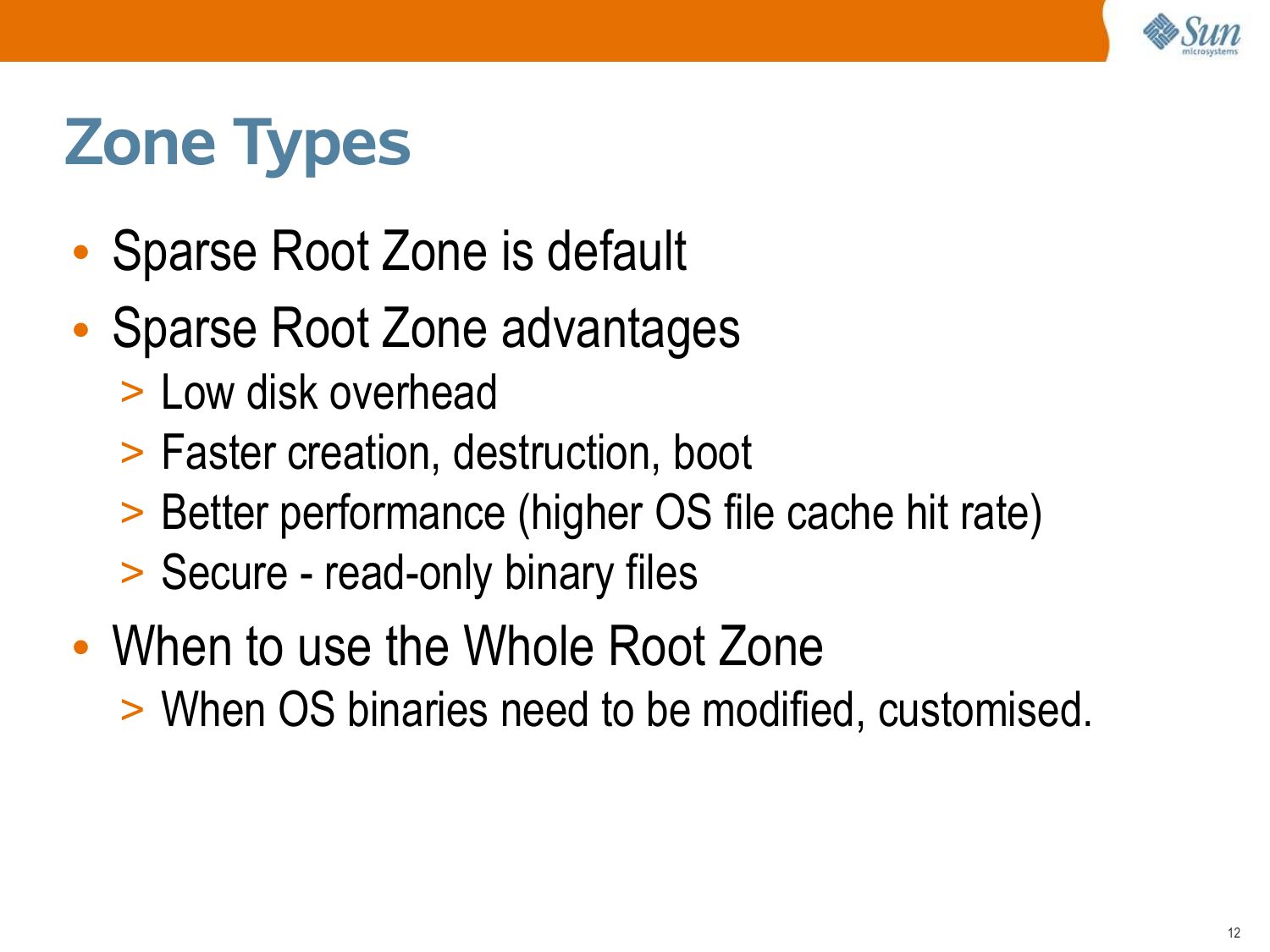 Sun
microsystems

Zone Types

• Sparse Root Zone is default
• Sparse Root Zone advantages
> Low disk overhead
> Faster creation, destruction, boot
> Better performance (higher OS file cache hit rate)
> Secure - read-only binary files
• When to use the Whole Root Zone
> When OS binaries need to be modified, customised.

12